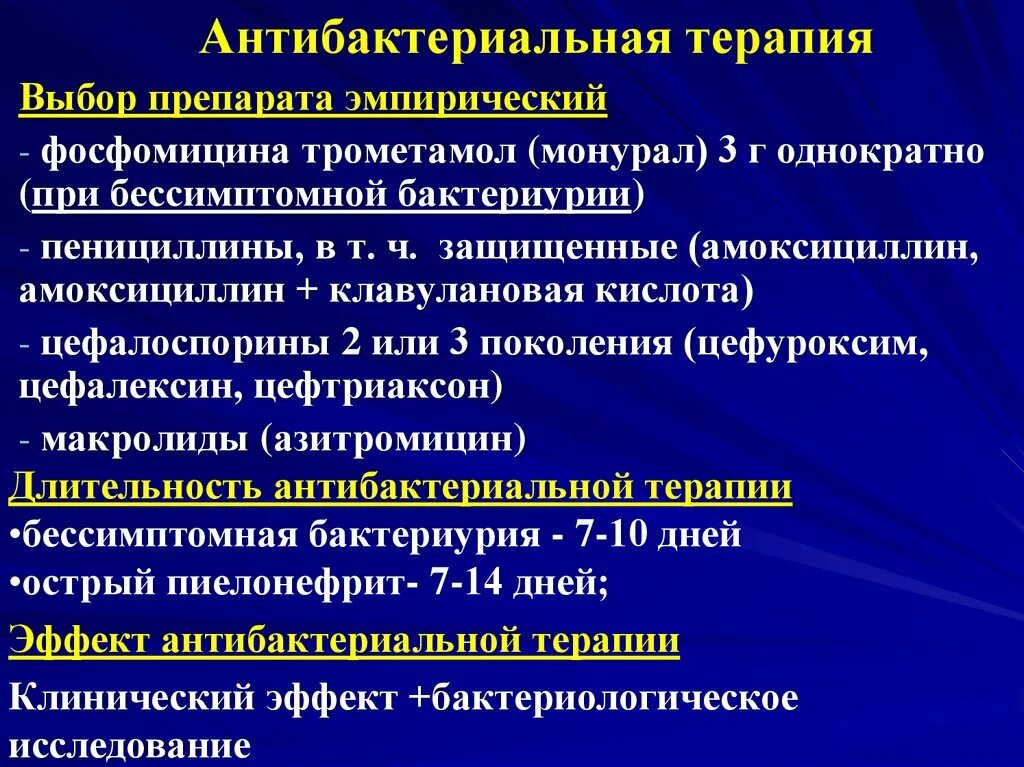 Антибактериальная терапия

Выбор препарата эмпирический

- фосфомицина трометамол (монурал) 3 г однократно (при бессимптомной бактериурии)

- пенициллины, в т. ч. защищенные (амоксициллин, амоксициллин + клавулановая кислота)

- цефалоспорины 2 или 3 поколения (цефуроксим, цефалексин, цефтриаксон)

- макролиды (азитромицин)

Длительность антибактериальной терапии

•бессимптомная бактериурия - 7-10 дней

•острый пиелонефрит- 7-14 дней;

Эффект антибактериальной терапии

Клинический эффект +бактериологическое исследование